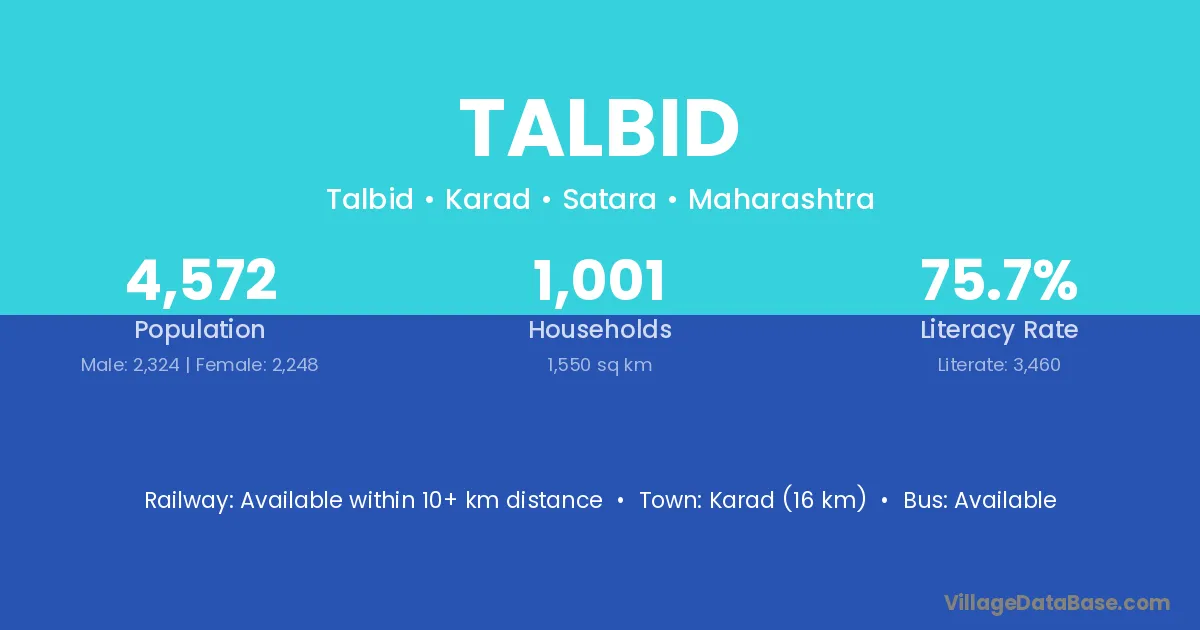 TALBID

Talbid • Karad • Satara • Maharashtra

4,572
Population
Male: 2,324 | Female: 2,248

1,001
Households
1,550 sq km

75.7%
Literacy Rate
Literate: 3,460

Railway: Available within 10+ km distance • Town: Karad (16 km) • Bus: Available

VillageDataBase.com